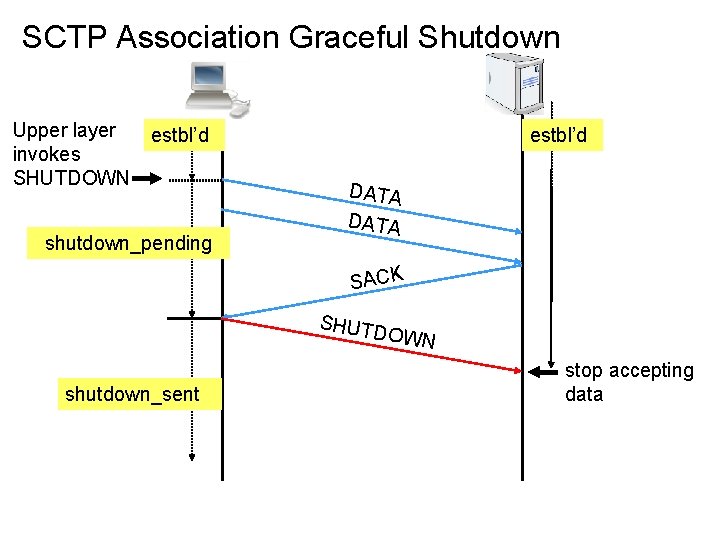 SCTP Association Graceful Shutdown

Upper layer invokes SHUTDOWN

estbl'd

estbl'd

DATA

DATA

shutdown_pending

SACK

SHUTDOWN

stop accepting data

shutdown_sent